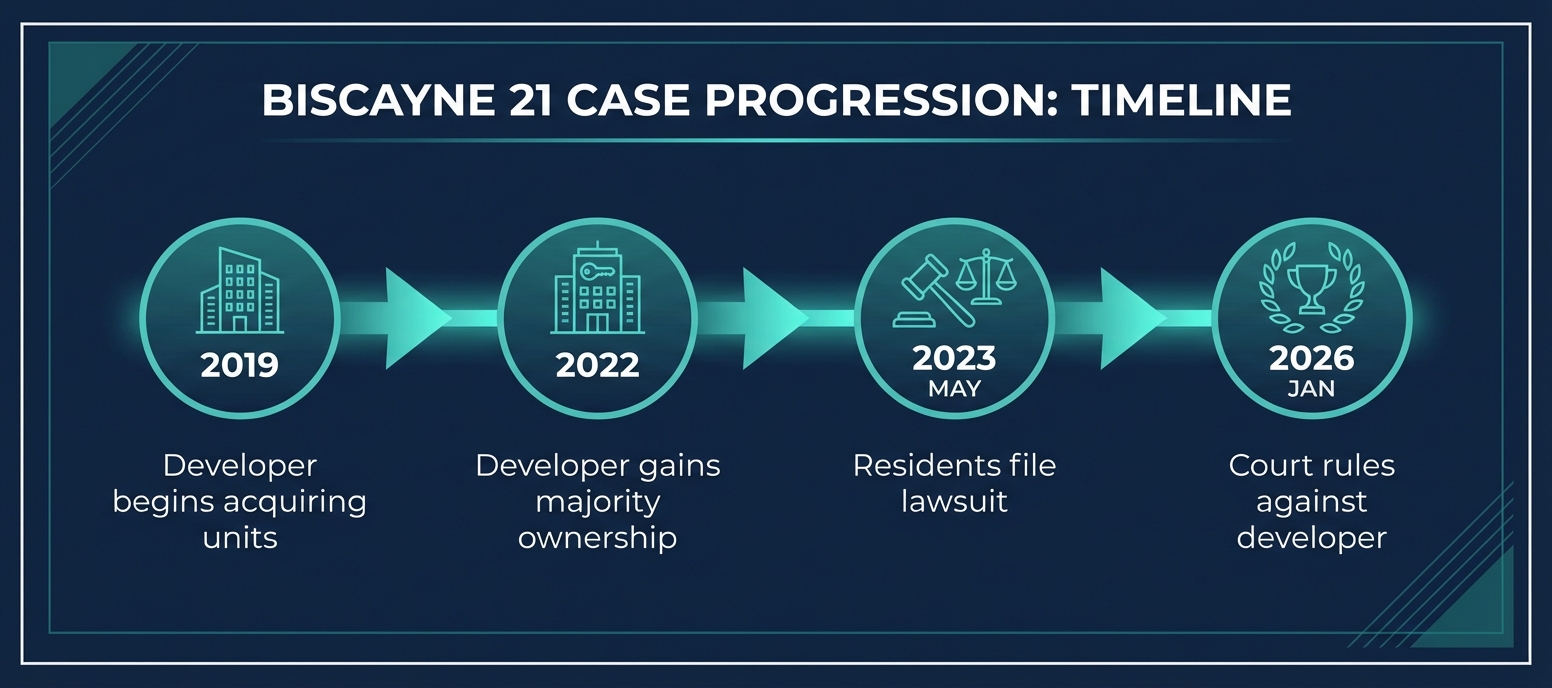 BISCAYNE 21 CASE PROGRESSION: TIMELINE

2019

Developer begins acquiring units

2022

Developer gains majority ownership

2023
MAY

Residents file lawsuit

2026
JAN

Court rules against developer